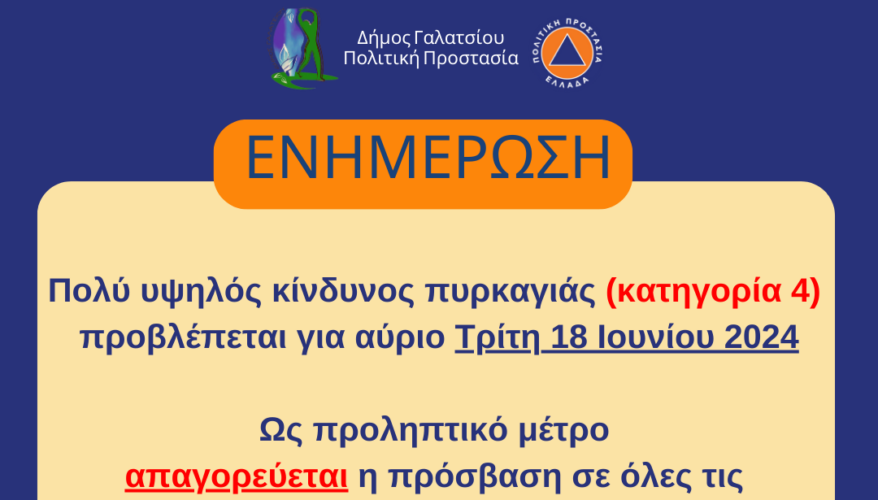 Δήμος Γαλατσίου
Πολιτική Προστασία

ΠΟΛΙΤΙΚΗ ΠΡΟΣΤΑΣΙΑ
ΕΛΛΑΔΑ

ΕΝΗΜΕΡΩΣΗ

Πολύ υψηλός κίνδυνος πυρκαγιάς (κατηγορία 4) προβλέπεται για αύριο Τρίτη 18 Ιουνίου 2024

Ως προληπτικό μέτρο απαγορεύεται η πρόσβαση σε όλες τις